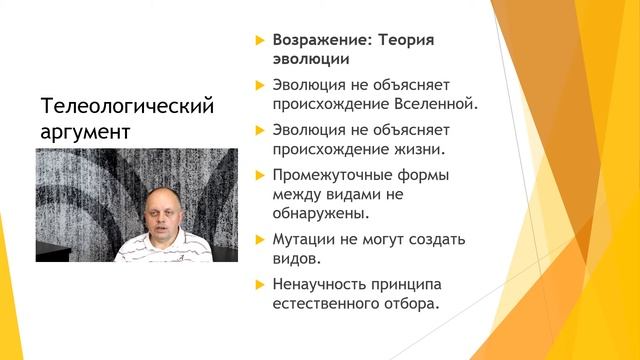 Телеологический аргумент

Возражение: Теория эволюции

Эволюция не объясняет происхождение Вселенной.

Эволюция не объясняет происхождение жизни.

Промежуточные формы между видами не обнаружены.

Мутации не могут создать видов.

Ненаучность принципа естественного отбора.